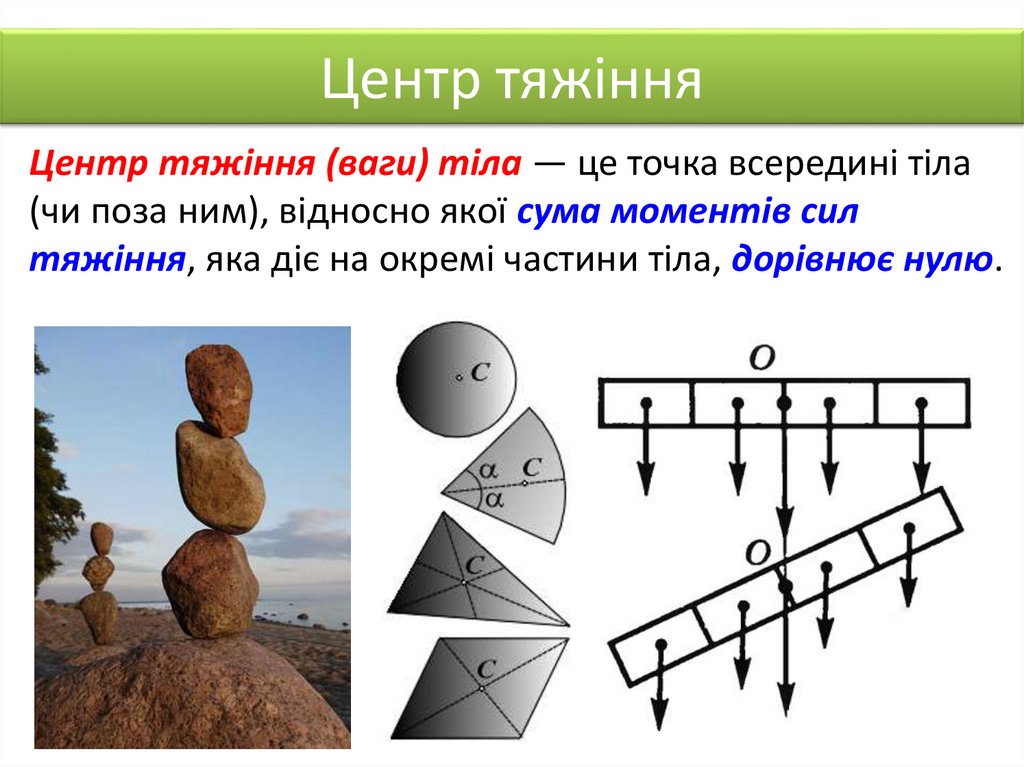 Центр тяжіння

Центр тяжіння (ваги) тіла — це точка всередині тіла (чи поза ним), відносно якої сума моментів сил тяжіння, яка діє на окремі частини тіла, дорівнює нулю.

C

$\alpha$ $\alpha$ C

C

C

O

O